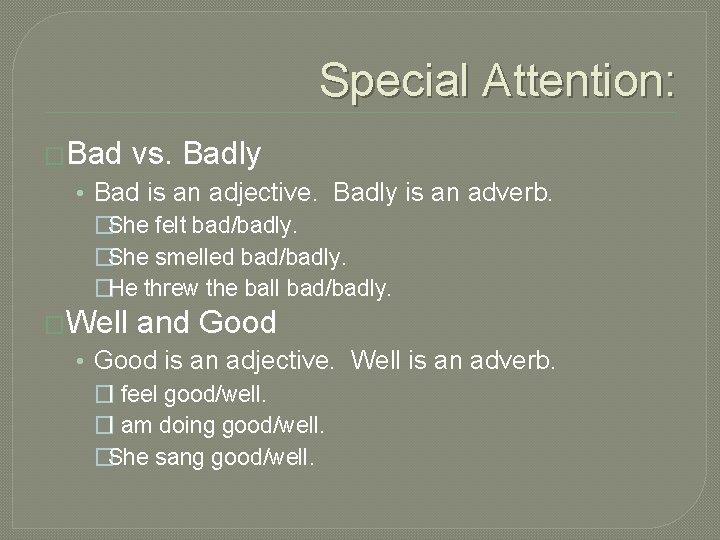 Special Attention:

Bad vs. Badly

• Bad is an adjective. Badly is an adverb.

She felt bad/badly.

She smelled bad/badly.

He threw the ball bad/badly.

Well and Good

• Good is an adjective. Well is an adverb.

I feel good/well.

I am doing good/well.

She sang good/well.